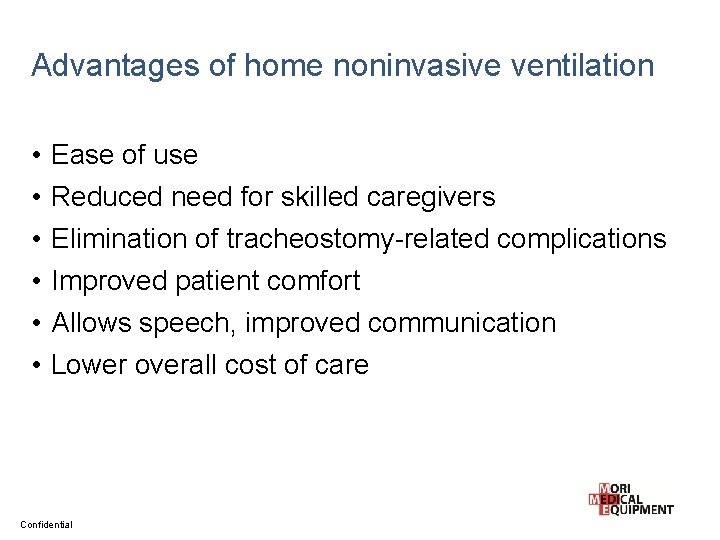 Advantages of home noninvasive ventilation

• Ease of use
• Reduced need for skilled caregivers
• Elimination of tracheostomy-related complications
• Improved patient comfort
• Allows speech, improved communication
• Lower overall cost of care

MORI
MEDICAL
EQUIPMENT

Confidential